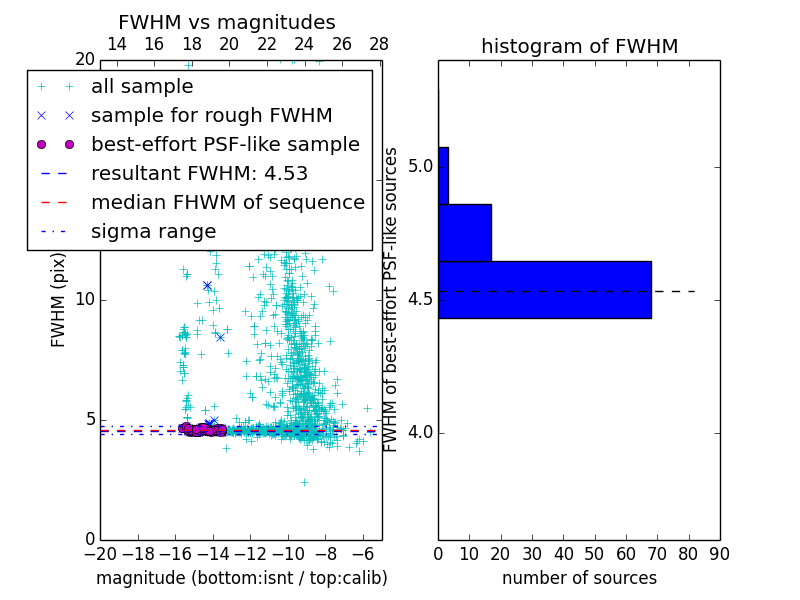 FWHM vs magnitudes

14 16 18 20 22 24 26 28

20

all sample
sample for rough FWHM
best-effort PSF-like sample
resultant FWHM: 4.53
median FHWM of sequence
sigma range

FWHM (pix)

10

5

0

−20 −18 −16 −14 −12 −10 −8 −6

magnitude (bottom:isnt / top:calib)

histogram of FWHM

FWHM of best-effort PSF-like sources

5.0

4.5

4.0

0 10 20 30 40 50 60 70 80 90

number of sources